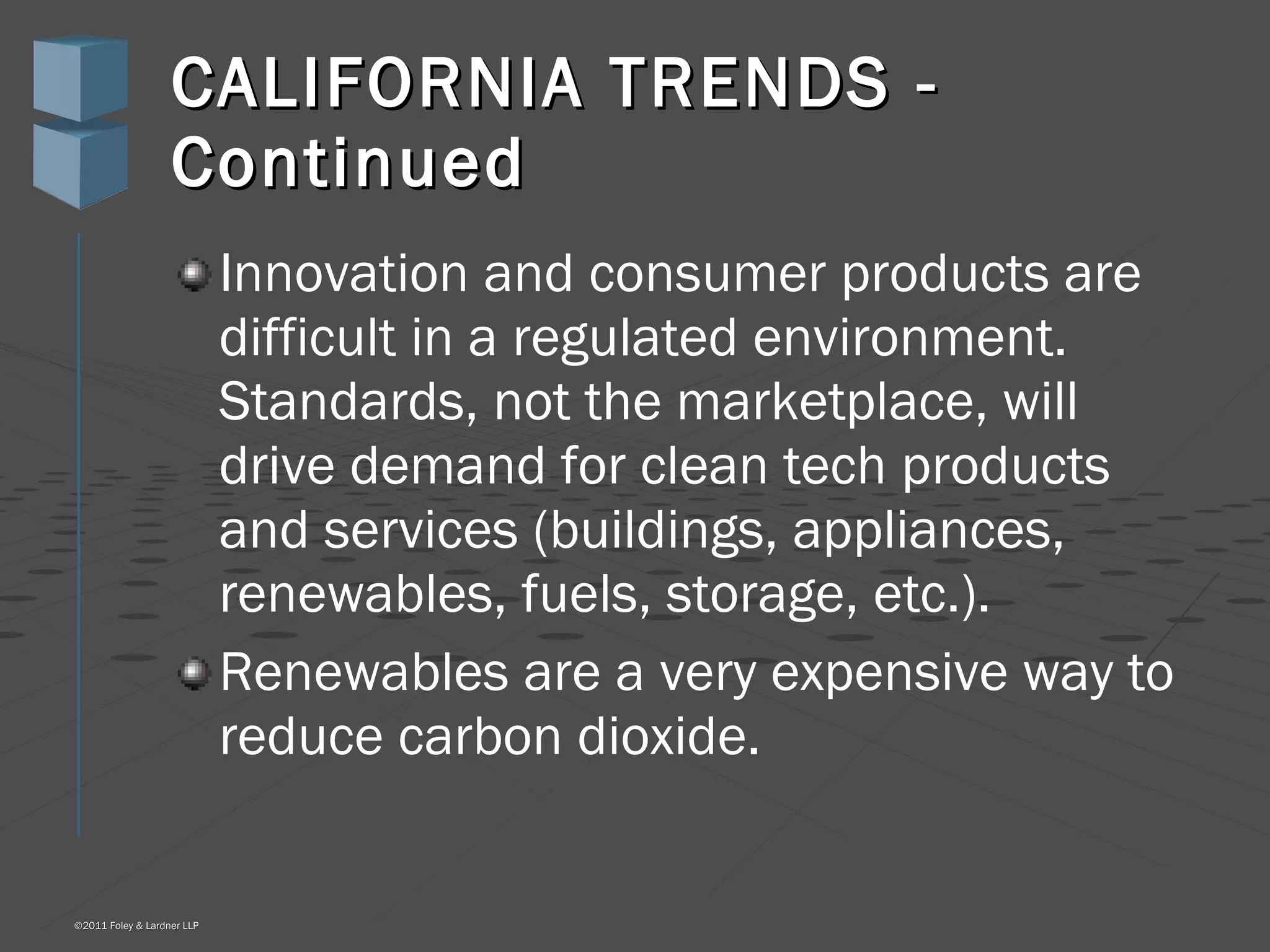 CALIFORNIA TRENDS - Continued

Innovation and consumer products are difficult in a regulated environment. Standards, not the marketplace, will drive demand for clean tech products and services (buildings, appliances, renewables, fuels, storage, etc.).

Renewables are a very expensive way to reduce carbon dioxide.

©2011 Foley & Lardner LLP